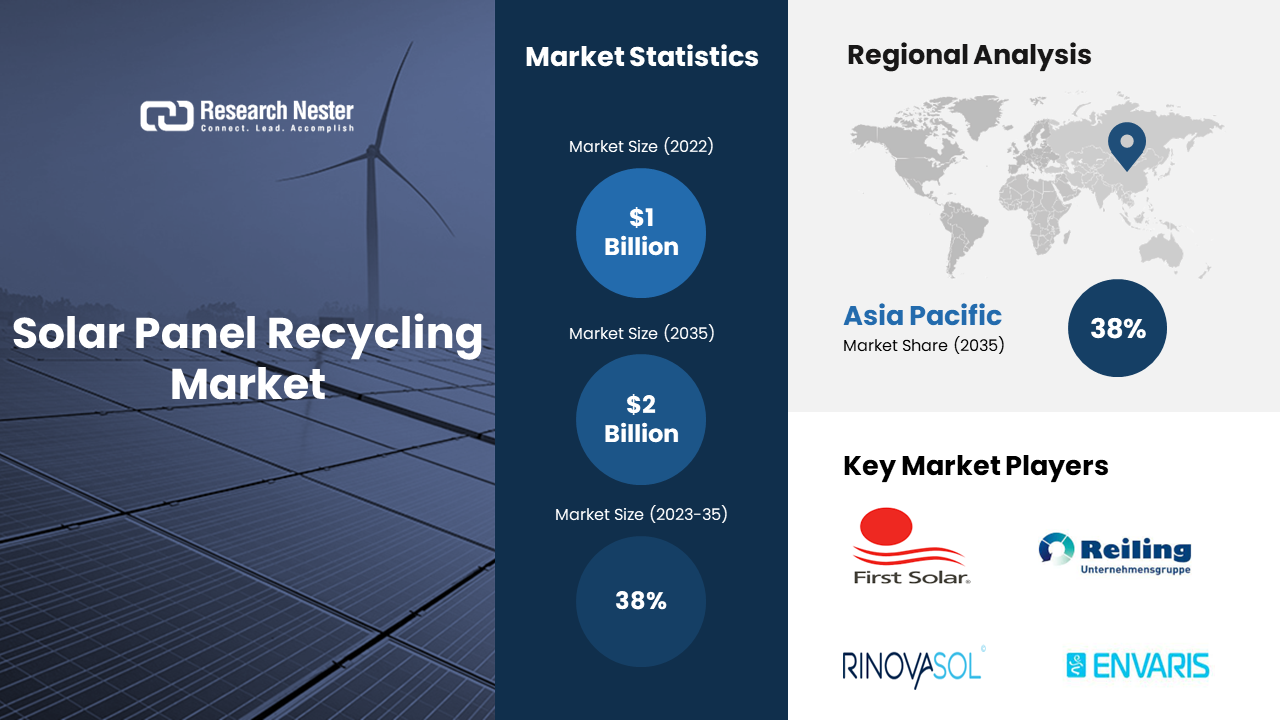 Research Nester
Connect. Lead. Accomplish

Solar Panel Recycling Market

Market Statistics

Market Size (2022)

$1 Billion

Market Size (2035)

$2 Billion

Market Size (2023-35)

38%

Regional Analysis

Asia Pacific
Market Share (2035)

38%

Key Market Players

First Solar.

Reiling
Unternehmensgruppe

RINOVASOL

ENVARIS